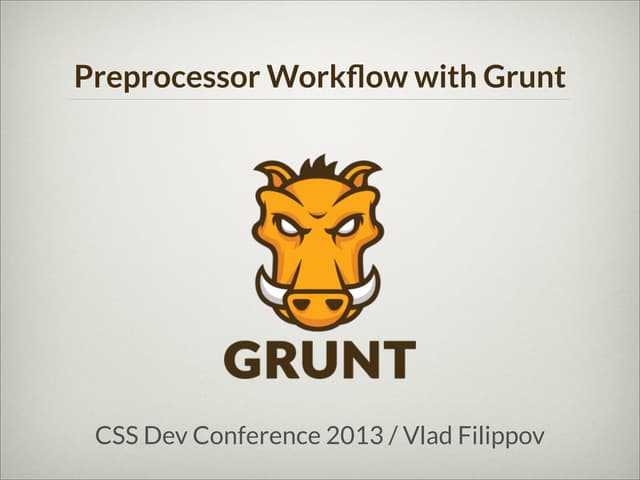 Preprocessor Workflow with Grunt

GRUNT

CSS Dev Conference 2013 / Vlad Filippov